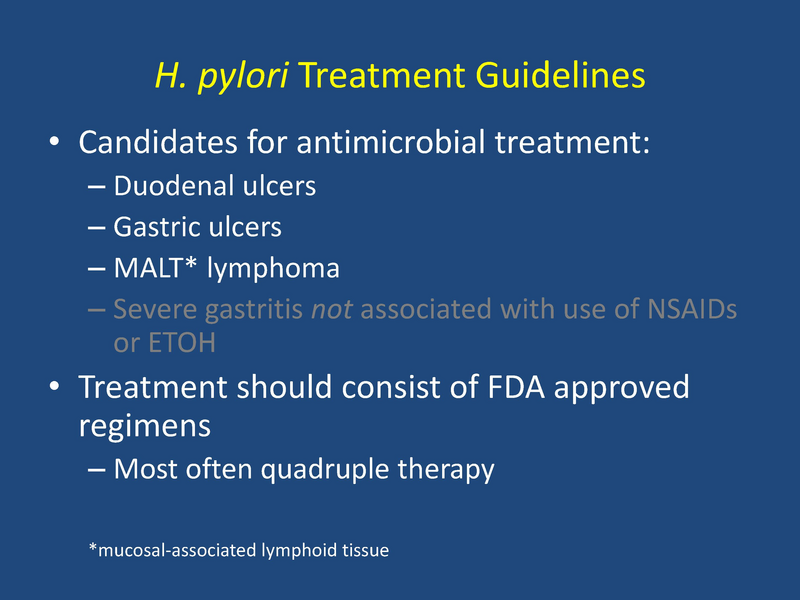 H. pylori Treatment Guidelines

• Candidates for antimicrobial treatment:
– Duodenal ulcers
– Gastric ulcers
– MALT* lymphoma
– Severe gastritis not associated with use of NSAIDs or ETOH

• Treatment should consist of FDA approved regimens
– Most often quadruple therapy

*mucosal-associated lymphoid tissue